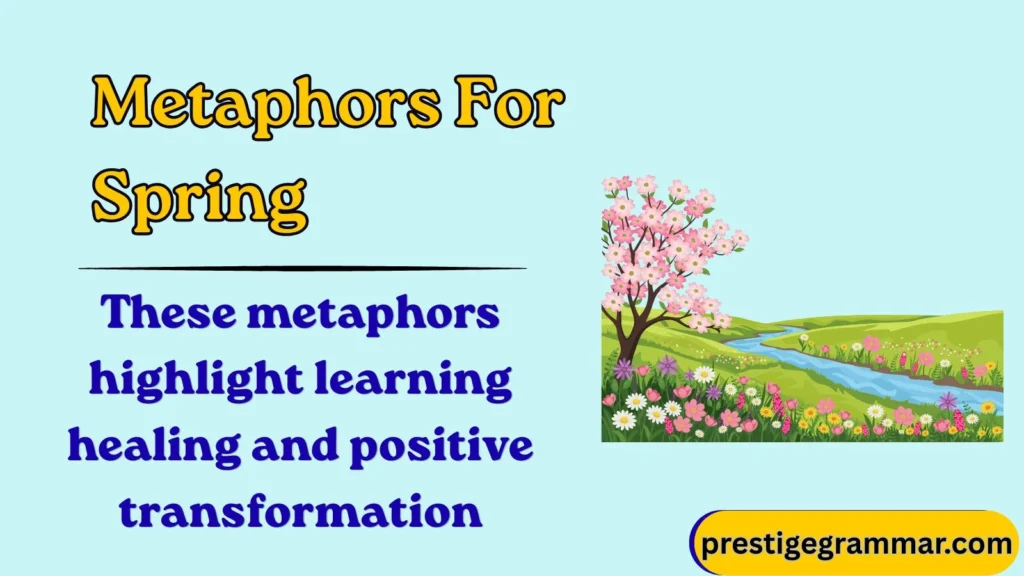 Metaphors For Spring

These metaphors highlight learning healing and positive transformation

prestigegrammar.com